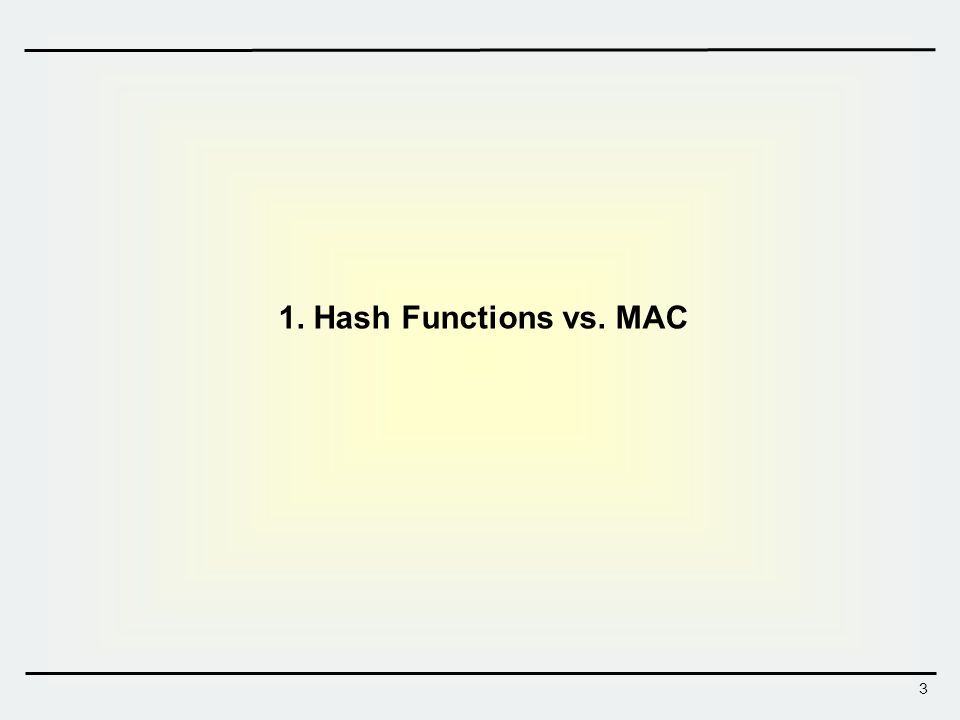 1. Hash Functions vs. MAC

3